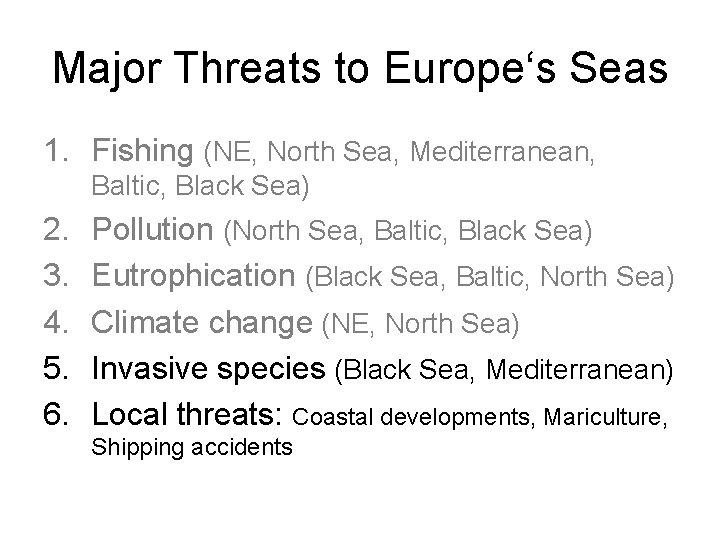 Major Threats to Europe‘s Seas

1. Fishing (NE, North Sea, Mediterranean, Baltic, Black Sea)
2. Pollution (North Sea, Baltic, Black Sea)
3. Eutrophication (Black Sea, Baltic, North Sea)
4. Climate change (NE, North Sea)
5. Invasive species (Black Sea, Mediterranean)
6. Local threats: Coastal developments, Mariculture, Shipping accidents